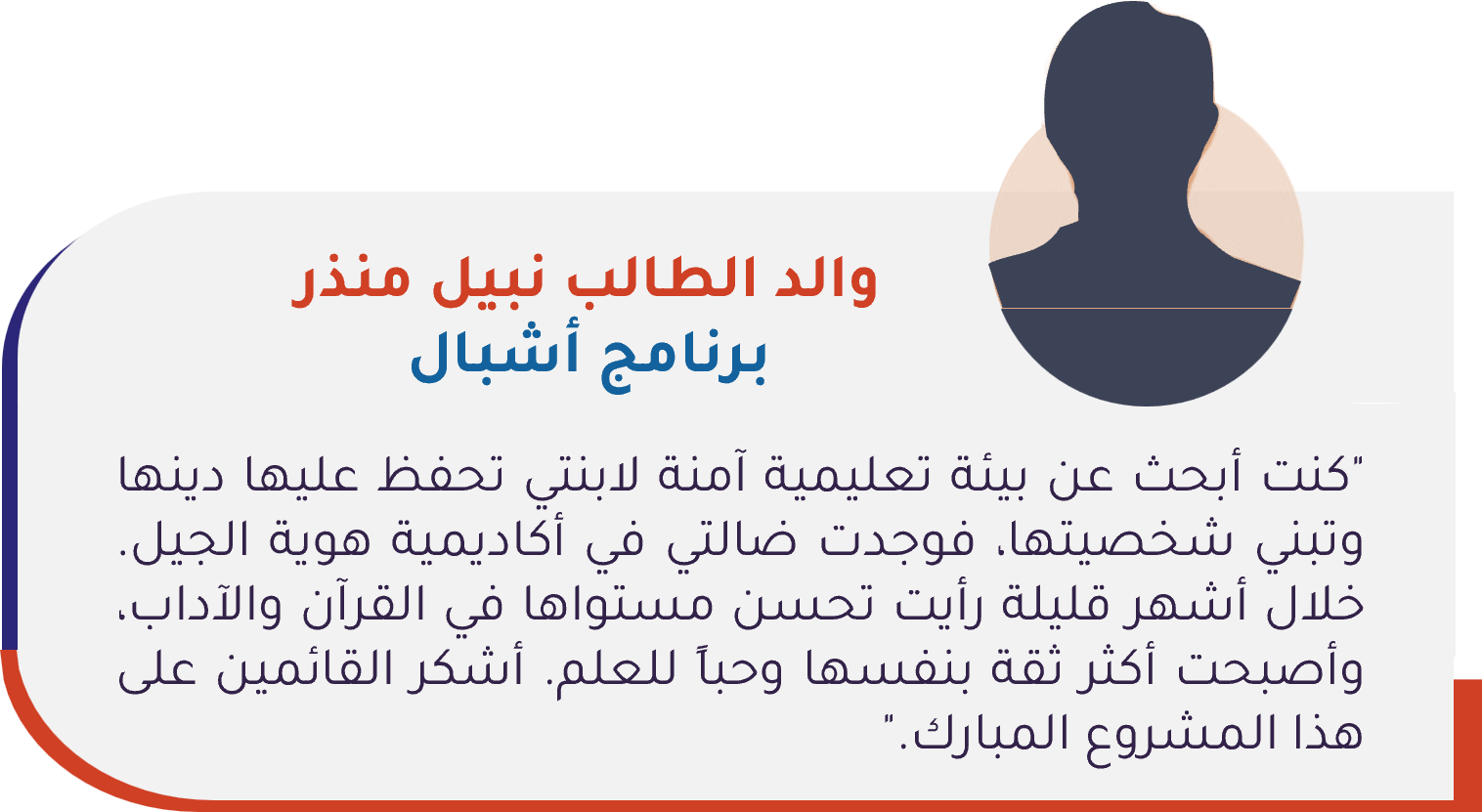 والد الطالب نبيل منذر
برنامج أشبال

"كنت أبحث عن بيئة تعليمية آمنة لابنتي تحفظ عليها دينها وتبني شخصيتها، فوجدت ضالتي في أكاديمية هوية الجيل. خلال أشهر قليلة رأيت تحسن مستواها في القرآن والآداب، وأصبحت أكثر ثقة بنفسها وحباً للعلم. أشكر القائمين على هذا المشروع المبارك."